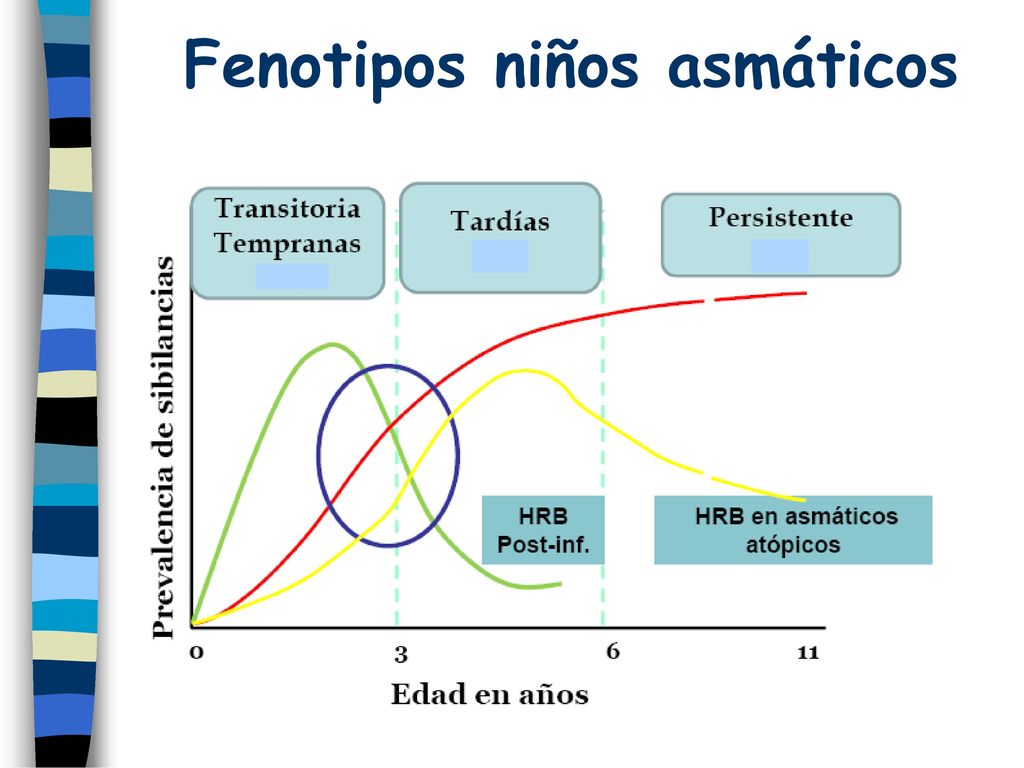 Fenotipos niños asmáticos

Transitoria Tempranas

Tardías

Persistente

Prevalencia de sibilancias

HRB Post-inf.

HRB en asmáticos atópicos

0

3

6

11

Edad en años